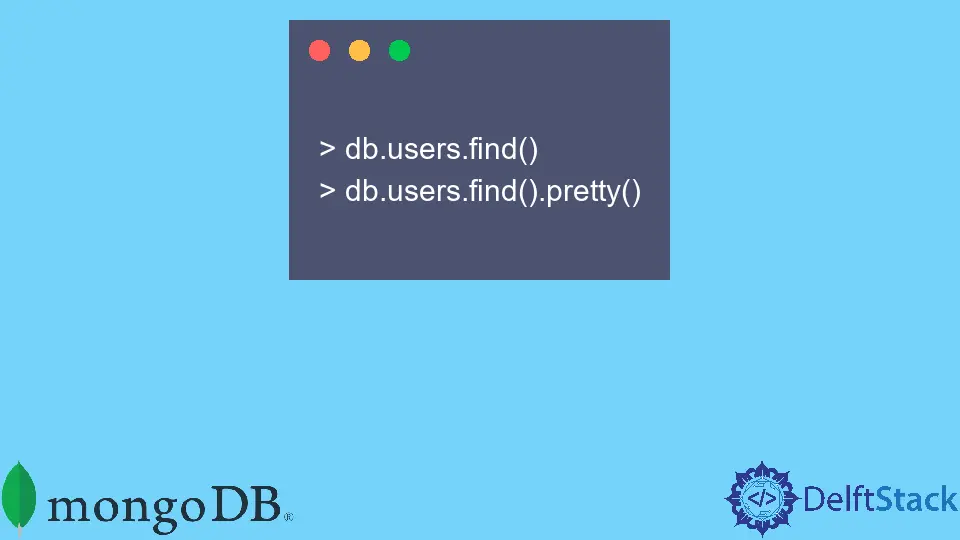 > db.users.find()
> db.users.find().pretty()

mongoDB®

</> DelftStack